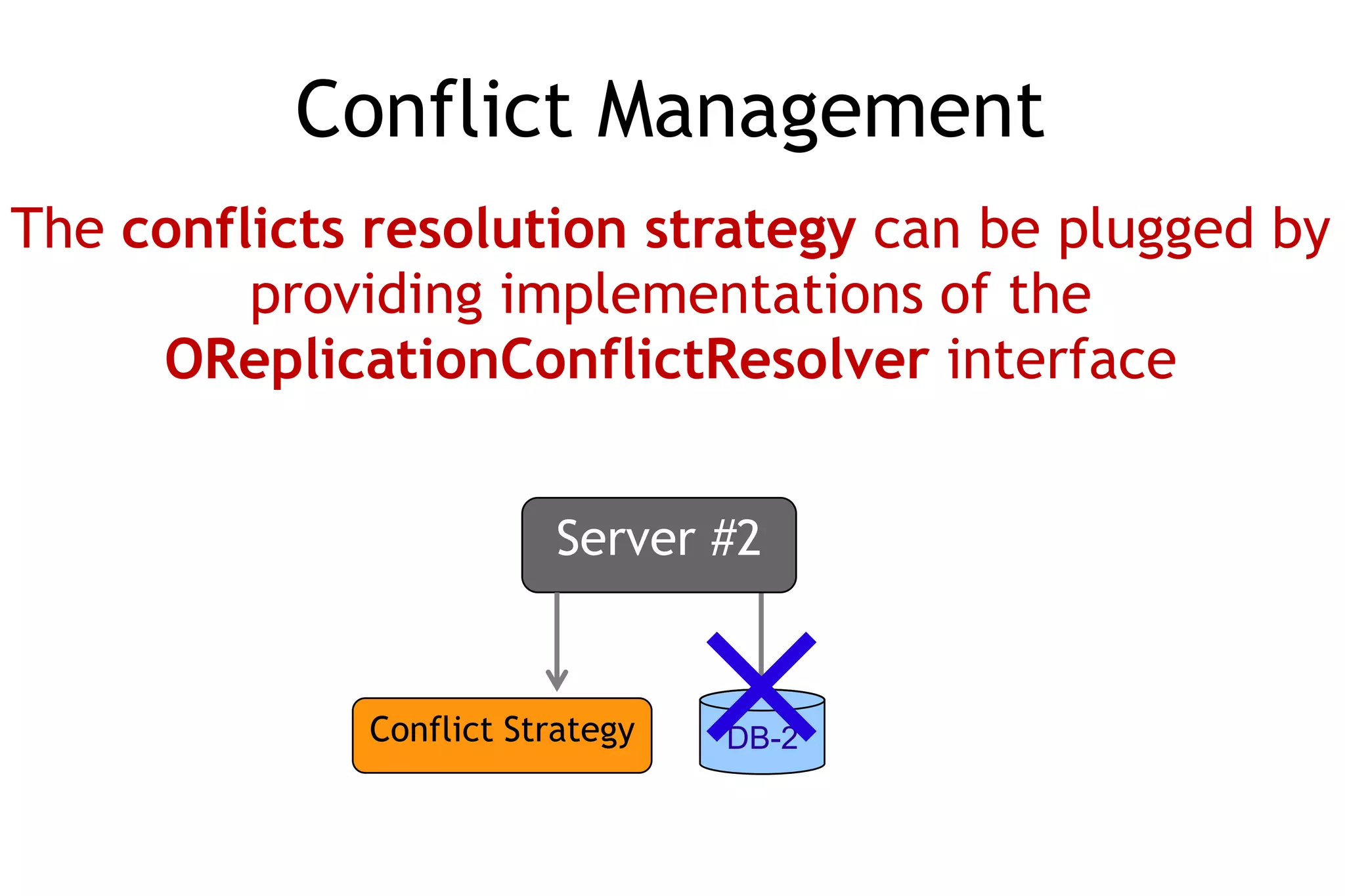 Conflict Management

The conflicts resolution strategy can be plugged by providing implementations of the OReplicationConflictResolver interface

Server #2

Conflict Strategy

DB-2